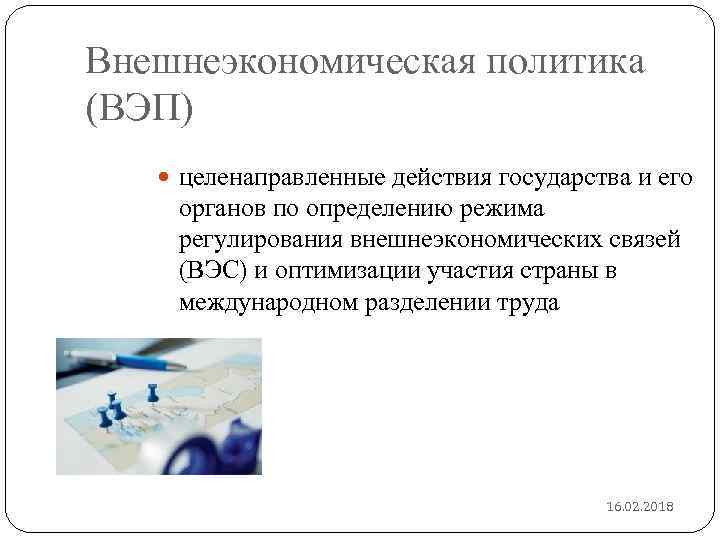 Внешнеэкономическая политика (ВЭП)

целенаправленные действия государства и его органов по определению режима регулирования внешнеэкономических связей (ВЭС) и оптимизации участия страны в международном разделении труда

16.02.2018